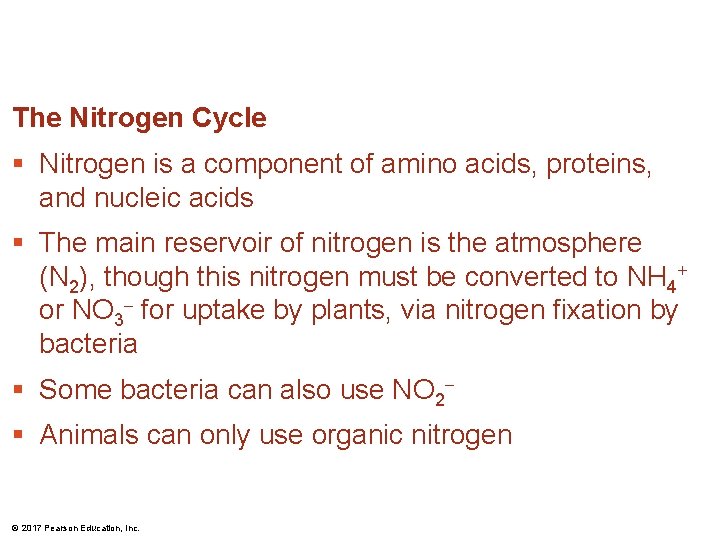 The Nitrogen Cycle

▪ Nitrogen is a component of amino acids, proteins, and nucleic acids

▪ The main reservoir of nitrogen is the atmosphere ($N_2$), though this nitrogen must be converted to $NH_4^+$ or $NO_3^-$ for uptake by plants, via nitrogen fixation by bacteria

▪ Some bacteria can also use $NO_2^-$

▪ Animals can only use organic nitrogen

© 2017 Pearson Education, Inc.